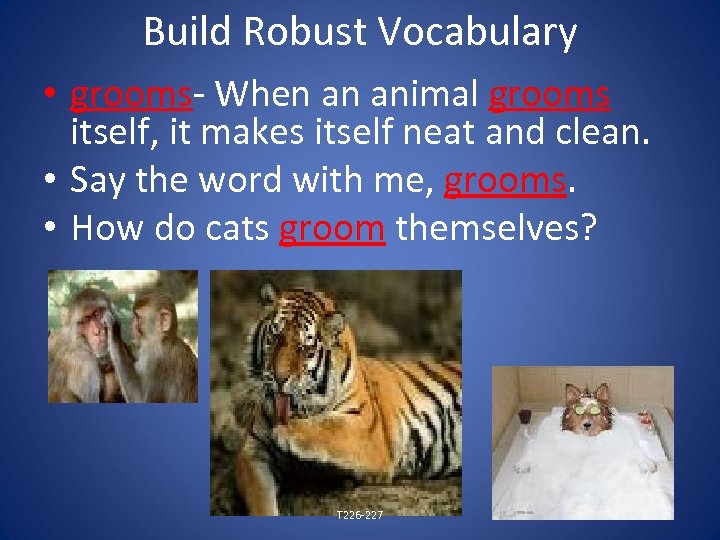 Build Robust Vocabulary

• grooms- When an animal grooms itself, it makes itself neat and clean.
• Say the word with me, grooms.
• How do cats groom themselves?

T226-227